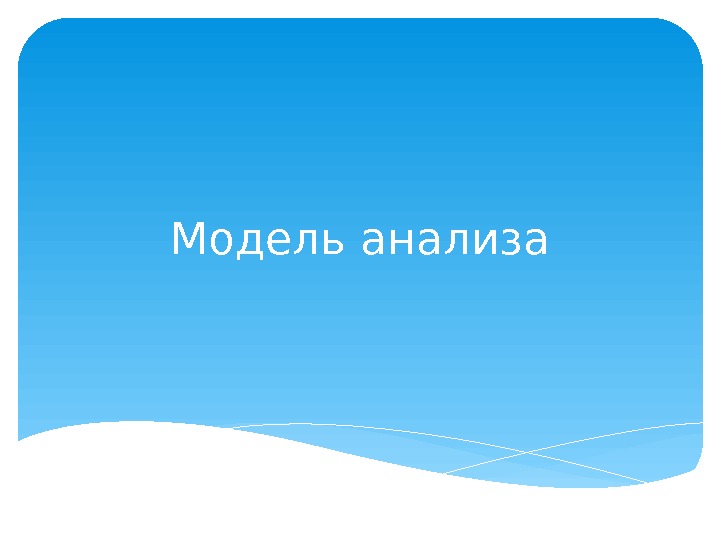 Модель анализа